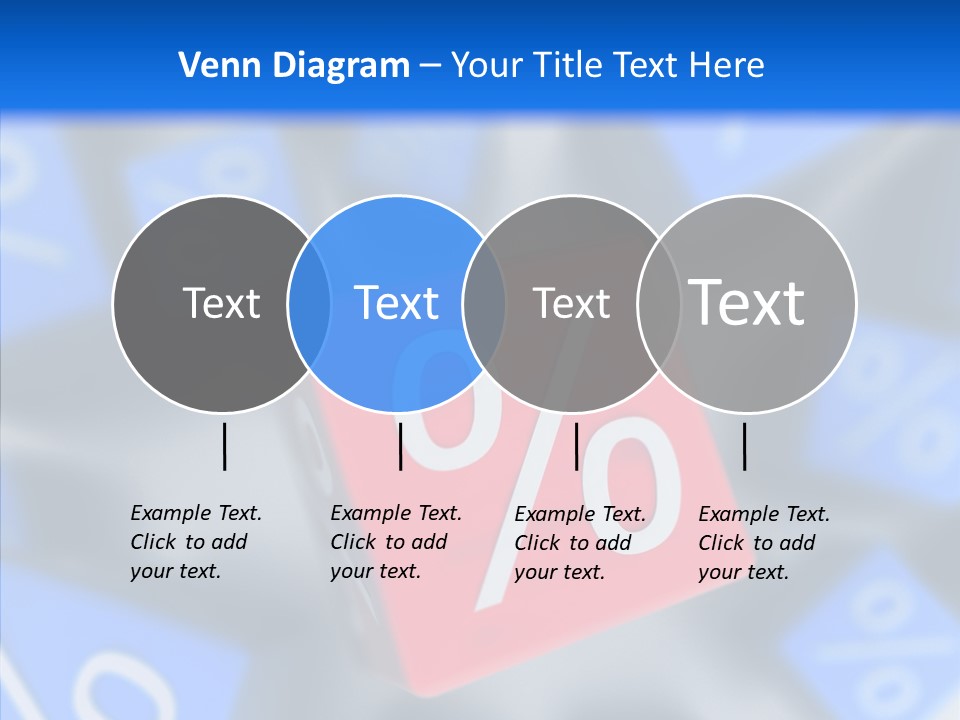 Venn Diagram – Your Title Text Here

Text

Text

Text

Text

Example Text. Click to add your text.

Example Text. Click to add your text.

Example Text. Click to add your text.

Example Text. Click to add your text.